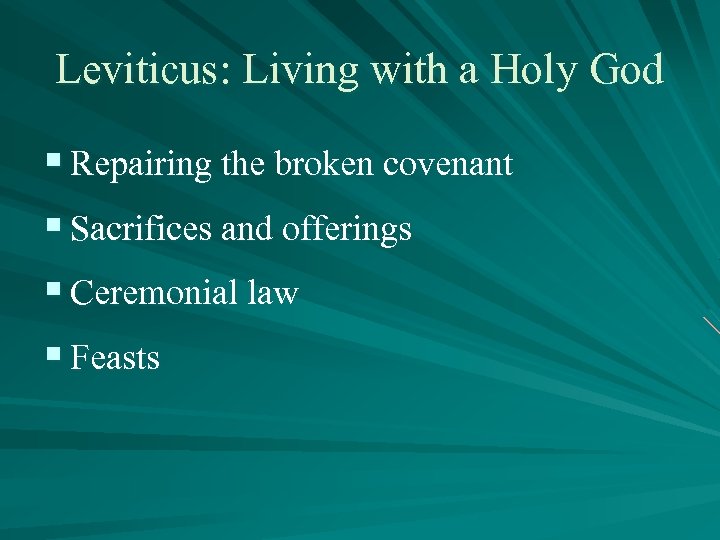 Leviticus: Living with a Holy God

- Repairing the broken covenant
- Sacrifices and offerings
- Ceremonial law
- Feasts